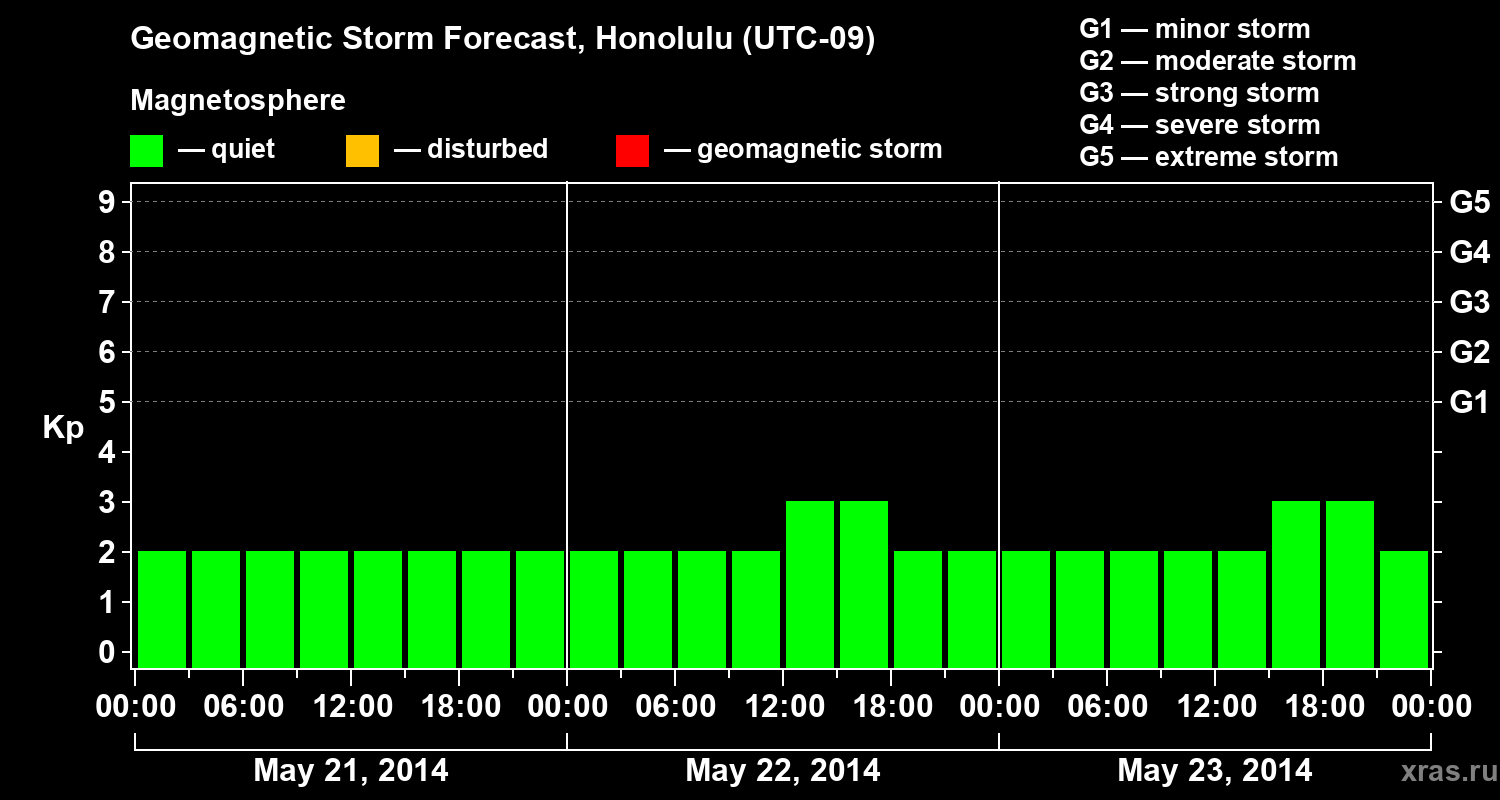 Geomagnetic Storm Forecast, Honolulu (UTC-09)

Magnetosphere

— quiet — disturbed — geomagnetic storm

G1 — minor storm
G2 — moderate storm
G3 — strong storm
G4 — severe storm
G5 — extreme storm

Kp

9
8
7
6
5
4
3
2
1
0

G5
G4
G3
G2
G1

00:00 06:00 12:00 18:00 00:00 06:00 12:00 18:00 00:00 06:00 12:00 18:00 00:00

May 21, 2014 May 22, 2014 May 23, 2014

xras.ru